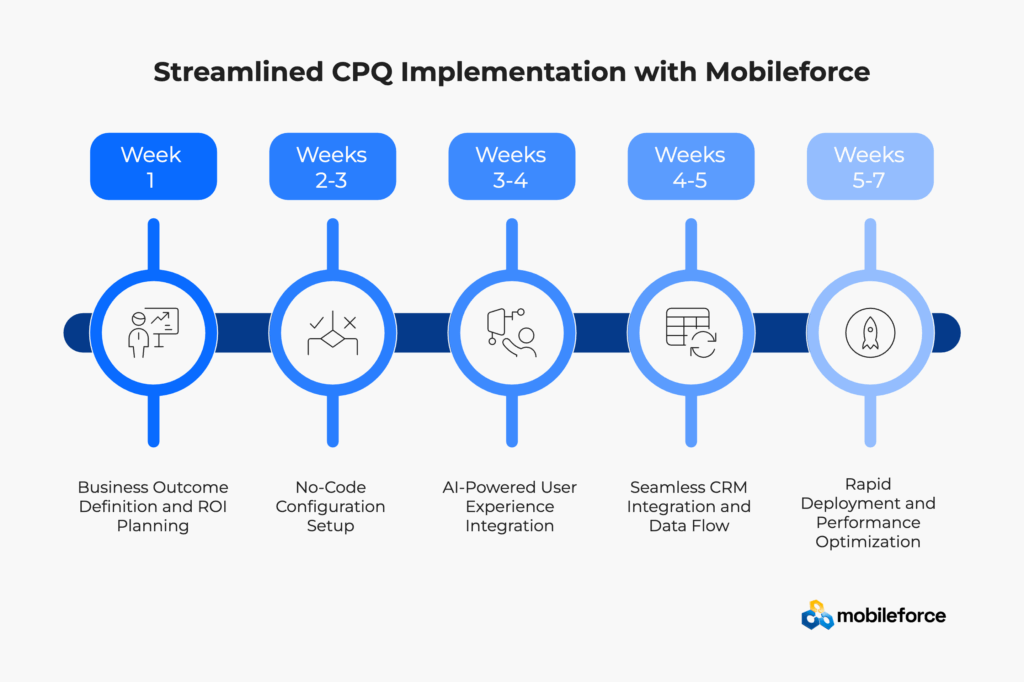 Streamlined CPQ Implementation with Mobileforce

Week 1

Weeks 2-3

Weeks 3-4

Weeks 4-5

Weeks 5-7

Business Outcome Definition and ROI Planning

No-Code Configuration Setup

AI-Powered User Experience Integration

Seamless CRM Integration and Data Flow

Rapid Deployment and Performance Optimization

mobileforce